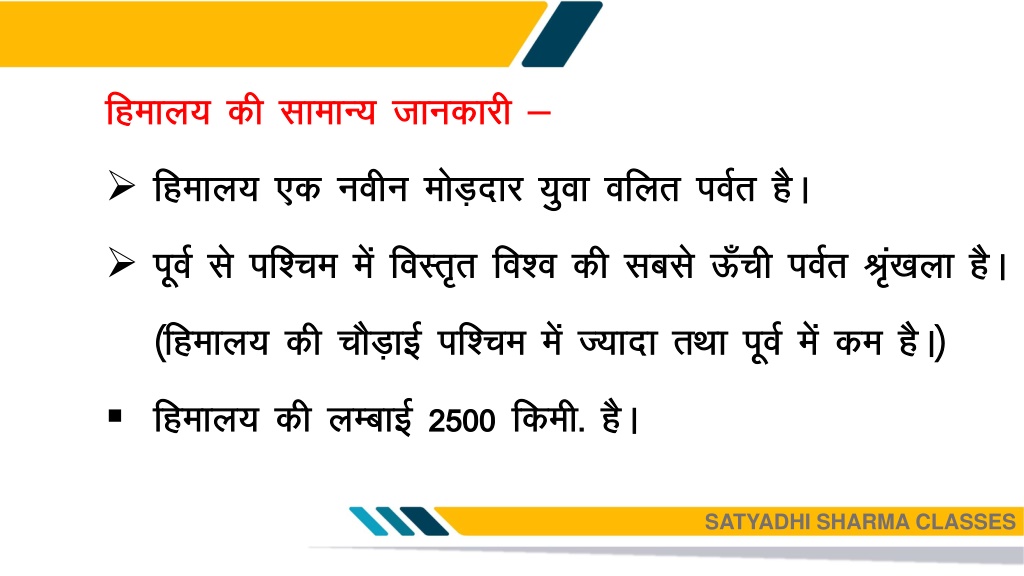 हिमालय की सामान्य जानकारी –

➢ हिमालय एक नवीन मोड़दार युवा वलित पर्वत है।

➢ पूर्व से पश्चिम में विस्तृत विश्व की सबसे ऊँची पर्वत श्रृंखला है। (हिमालय की चौड़ाई पश्चिम में ज्यादा तथा पूर्व में कम है।)

▪ हिमालय की लम्बाई 2500 किमी. है।

SATYADHI SHARMA CLASSES